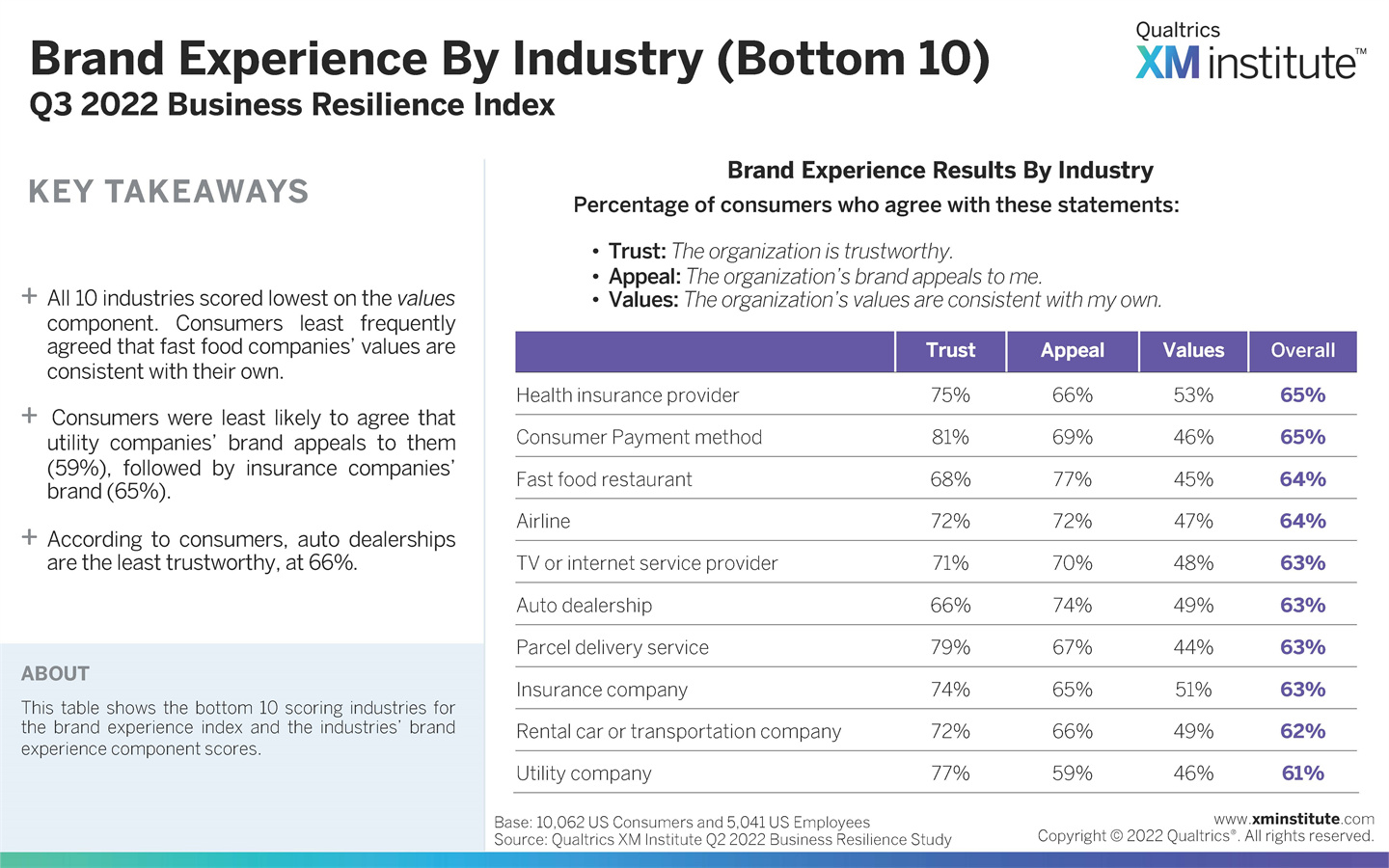 Brand Experience By Industry (Bottom 10)
Q3 2022 Business Resilience Index

Qualtrics
XM institute™

KEY TAKEAWAYS

+ All 10 industries scored lowest on the values component. Consumers least frequently agreed that fast food companies' values are consistent with their own.

+ Consumers were least likely to agree that utility companies' brand appeals to them (59%), followed by insurance companies' brand (65%).

+ According to consumers, auto dealerships are the least trustworthy, at 66%.

ABOUT

This table shows the bottom 10 scoring industries for the brand experience index and the industries' brand experience component scores.

Brand Experience Results By Industry
Percentage of consumers who agree with these statements:

• Trust: The organization is trustworthy.
• Appeal: The organization's brand appeals to me.
• Values: The organization's values are consistent with my own.

| | Trust | Appeal | Values | Overall |
|---|---|---|---|---|
| Health insurance provider | 75% | 66% | 53% | 65% |
| Consumer Payment method | 81% | 69% | 46% | 65% |
| Fast food restaurant | 68% | 77% | 45% | 64% |
| Airline | 72% | 72% | 47% | 64% |
| TV or internet service provider | 71% | 70% | 48% | 63% |
| Auto dealership | 66% | 74% | 49% | 63% |
| Parcel delivery service | 79% | 67% | 44% | 63% |
| Insurance company | 74% | 65% | 51% | 63% |
| Rental car or transportation company | 72% | 66% | 49% | 62% |
| Utility company | 77% | 59% | 46% | 61% |

Base: 10,062 US Consumers and 5,041 US Employees
Source: Qualtrics XM Institute Q2 2022 Business Resilience Study

www.xminstitute.com
Copyright © 2022 Qualtrics®. All rights reserved.